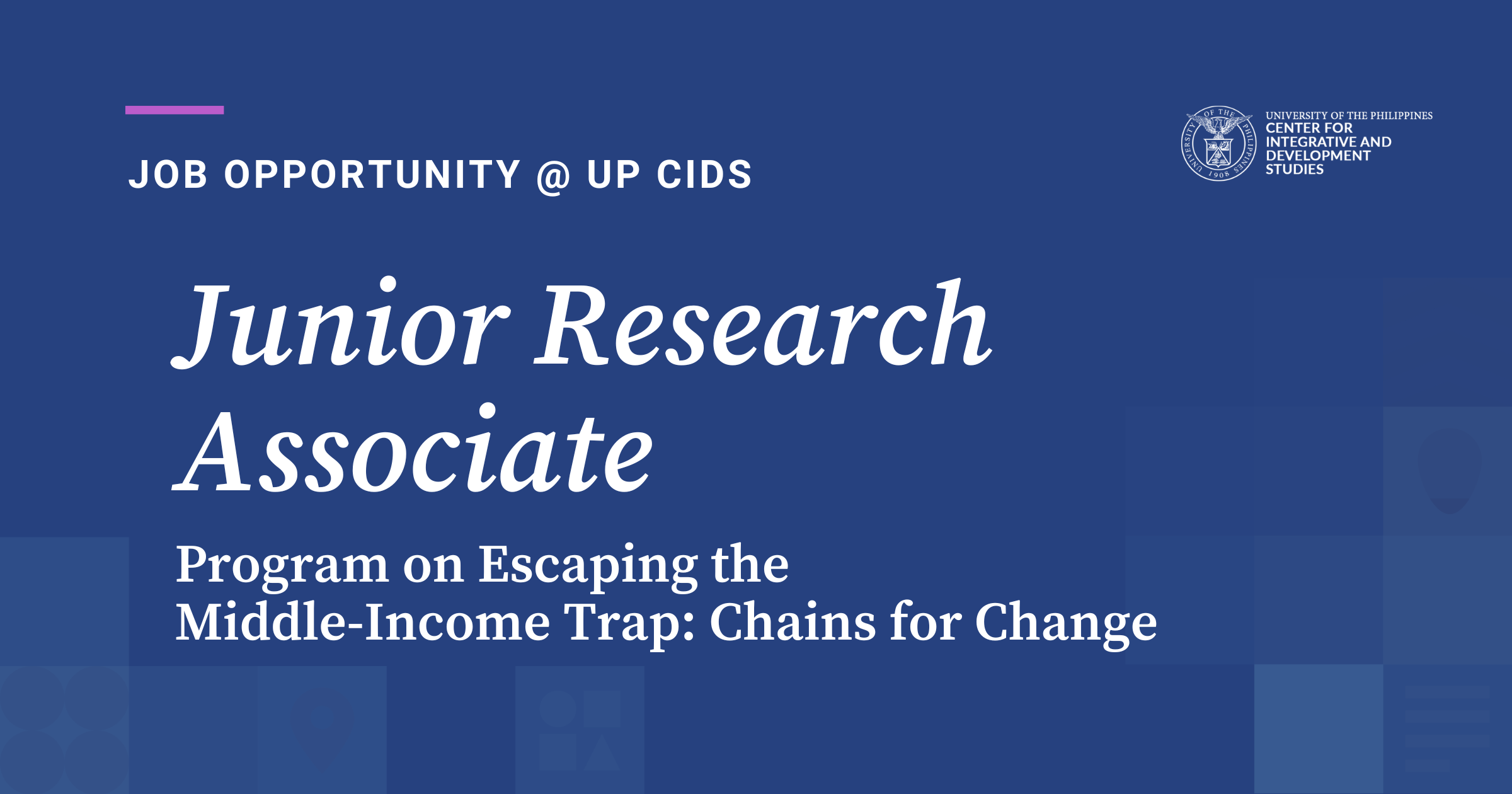 JOB OPPORTUNITY @ UP CIDS

UNIVERSITY OF THE PHILIPPINES 1908

UNIVERSITY OF THE PHILIPPINES
CENTER FOR INTEGRATIVE AND DEVELOPMENT STUDIES

Junior Research Associate

Program on Escaping the Middle-Income Trap: Chains for Change